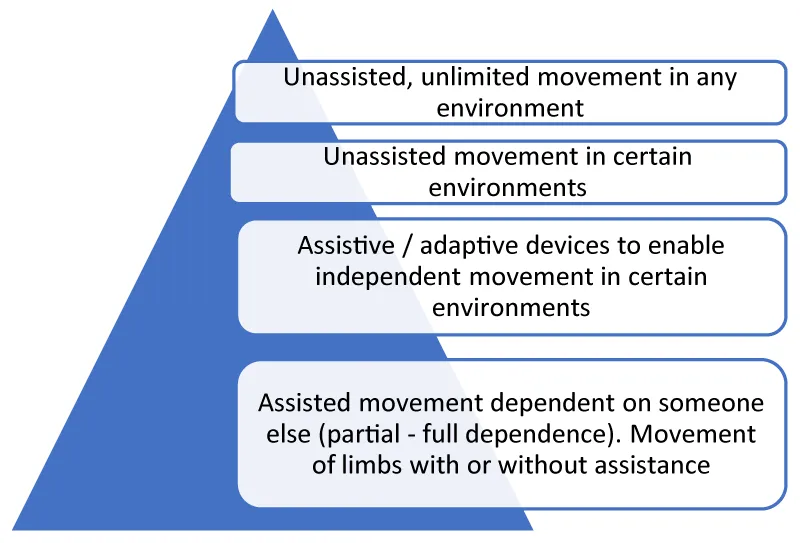 Unassisted, unlimited movement in any environment

Unassisted movement in certain environments

Assistive / adaptive devices to enable independent movement in certain environments

Assisted movement dependent on someone else (partial - full dependence). Movement of limbs with or without assistance